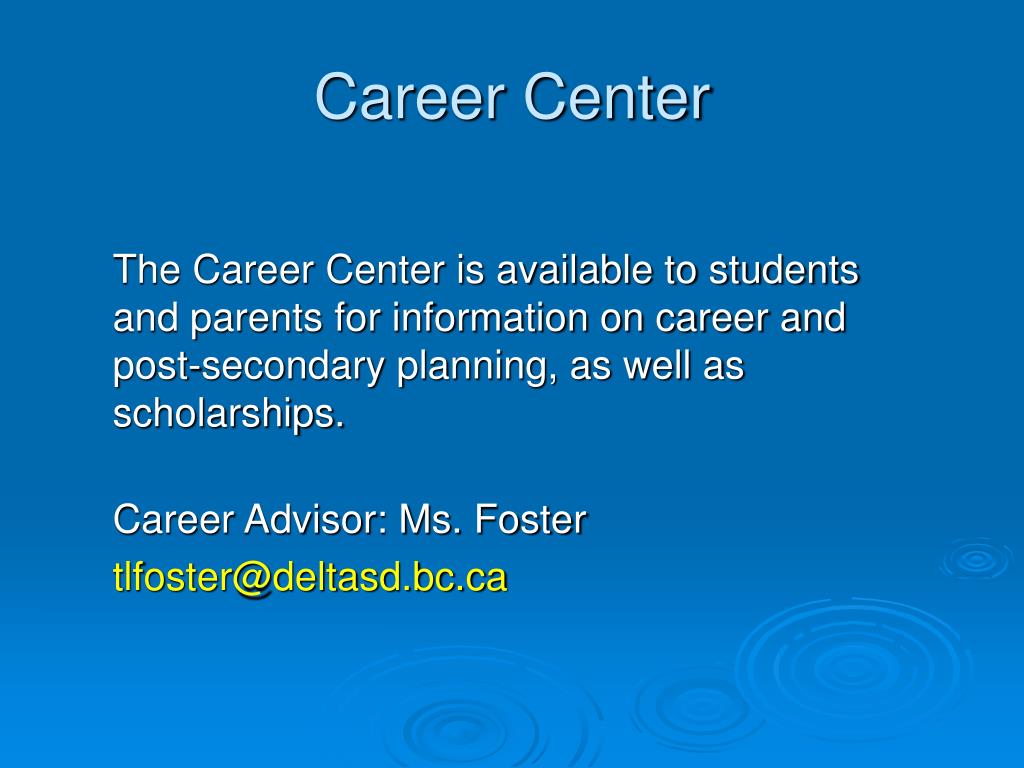 Career Center

The Career Center is available to students and parents for information on career and post-secondary planning, as well as scholarships.

Career Advisor: Ms. Foster
tlfoster@deltasd.bc.ca